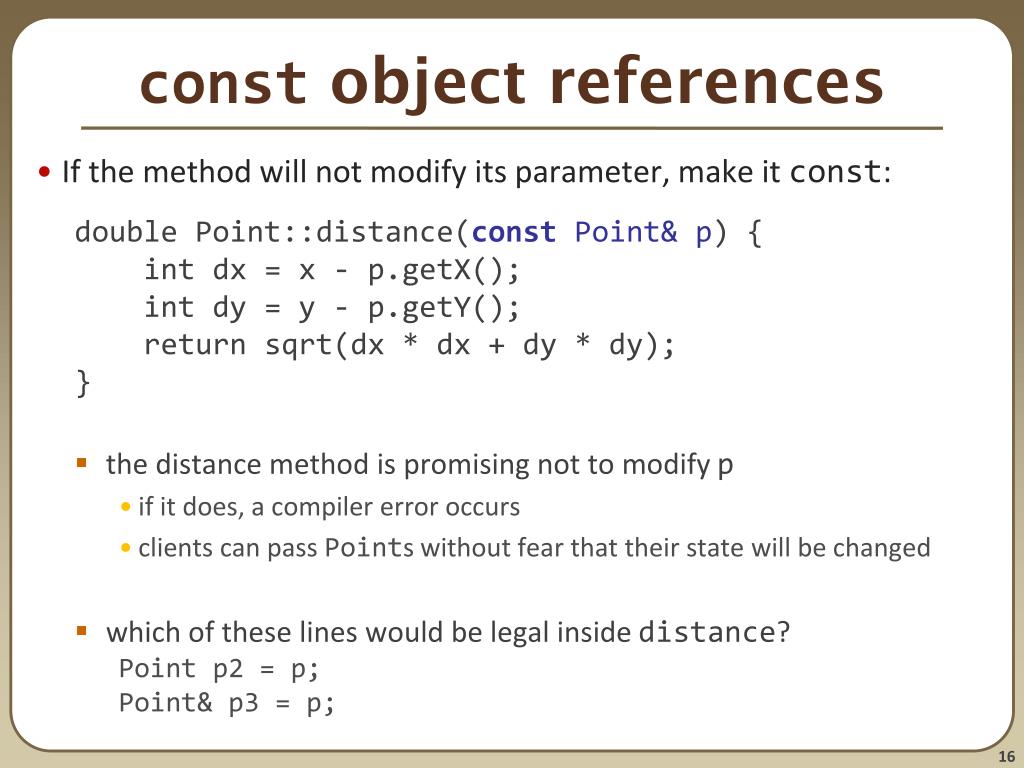 const object references

• If the method will not modify its parameter, make it const:

double Point::distance(const Point& p) {
    int dx = x - p.getX();
    int dy = y - p.getY();
    return sqrt(dx * dx + dy * dy);
}

▪ the distance method is promising not to modify p

• if it does, a compiler error occurs

• clients can pass Points without fear that their state will be changed

▪ which of these lines would be legal inside distance?
Point p2 = p;
Point& p3 = p;

16